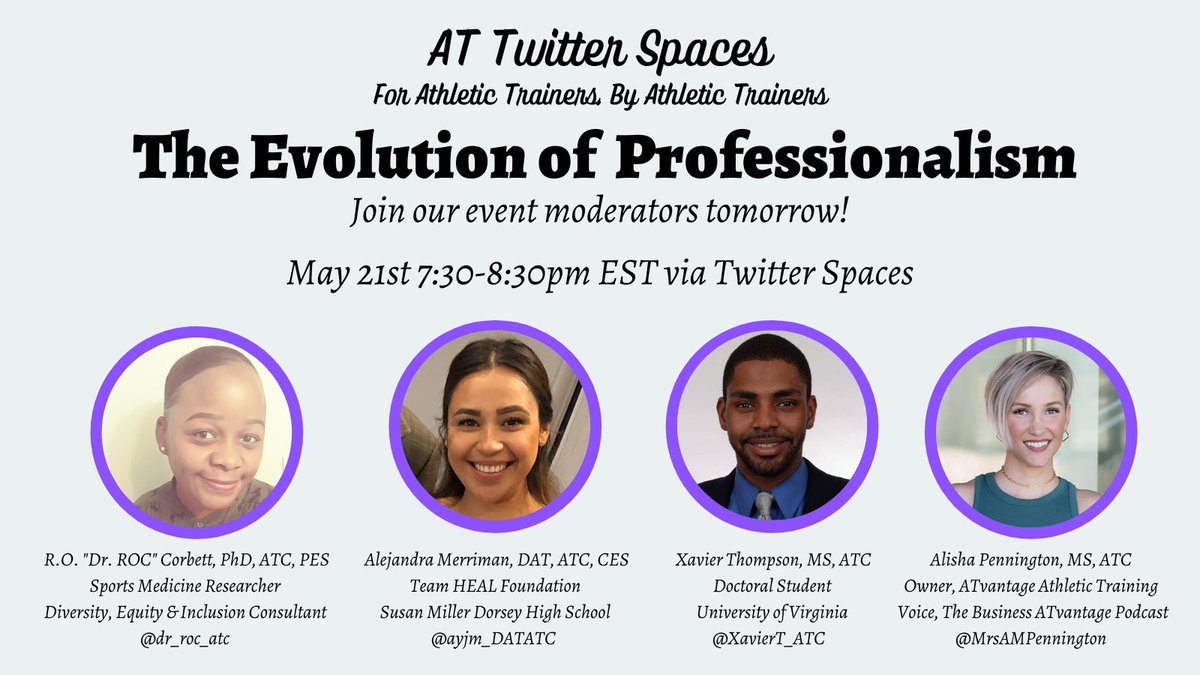 AT Twitter Spaces
For Athletic Trainers, By Athletic Trainers

The Evolution of Professionalism

Join our event moderators tomorrow!

May 21st 7:30-8:30pm EST via Twitter Spaces

R.O. "Dr. ROC" Corbett, PhD, ATC, PES
Sports Medicine Researcher
Diversity, Equity & Inclusion Consultant
@dr_roc_atc

Alejandra Merriman, DAT, ATC, CES
Team HEAL Foundation
Susan Miller Dorsey High School
@ayjm_DATATC

Xavier Thompson, MS, ATC
Doctoral Student
University of Virginia
@XavierT_ATC

Alisha Pennington, MS, ATC
Owner, ATvantage Athletic Training
Voice, The Business ATvantage Podcast
@MrsAMPennington